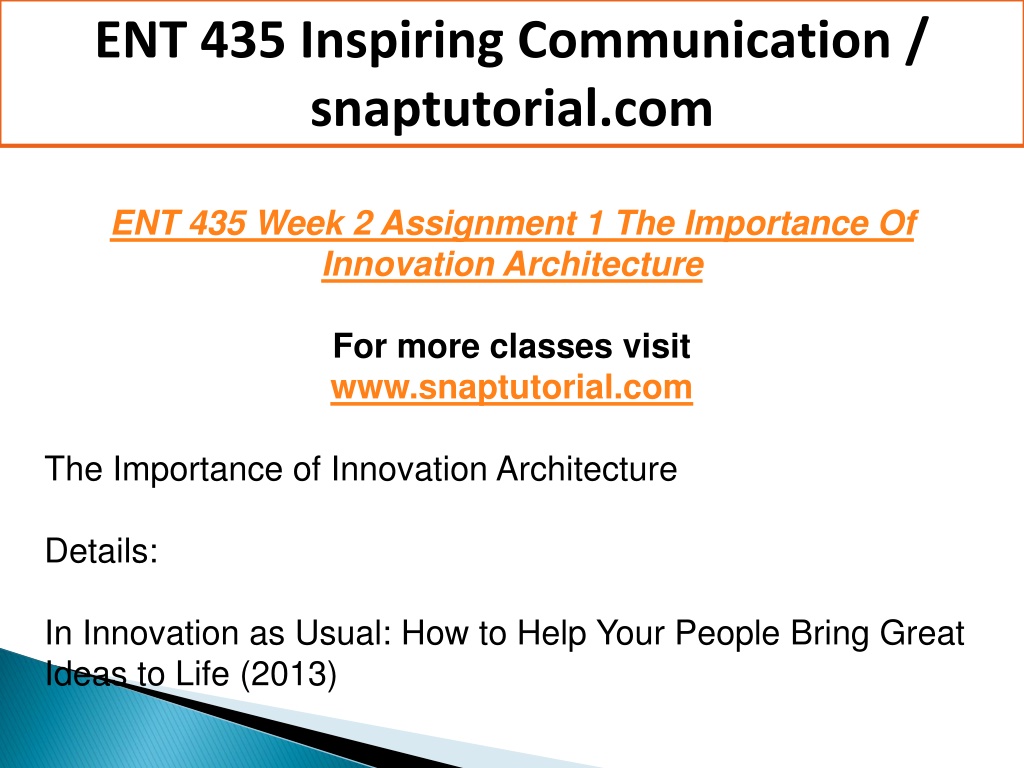 ENT 435 Inspiring Communication / snaptutorial.com

ENT 435 Week 2 Assignment 1 The Importance Of Innovation Architecture

For more classes visit
www.snaptutorial.com

The Importance of Innovation Architecture

Details:

In Innovation as Usual: How to Help Your People Bring Great Ideas to Life (2013)